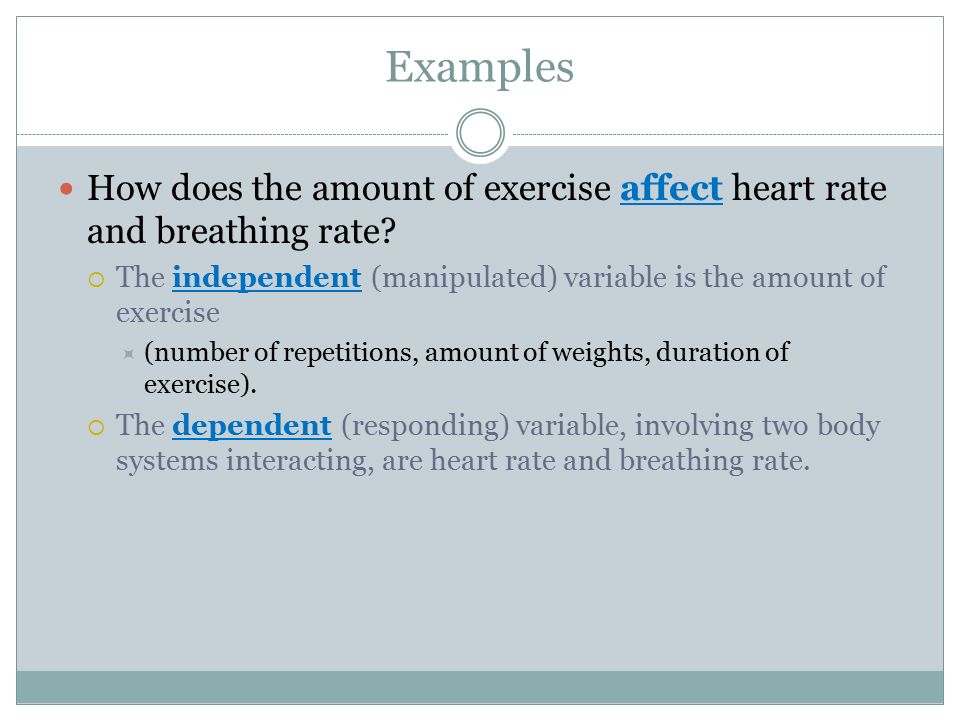 Examples

How does the amount of exercise affect heart rate and breathing rate?

The independent (manipulated) variable is the amount of exercise

(number of repetitions, amount of weights, duration of exercise).

The dependent (responding) variable, involving two body systems interacting, are heart rate and breathing rate.